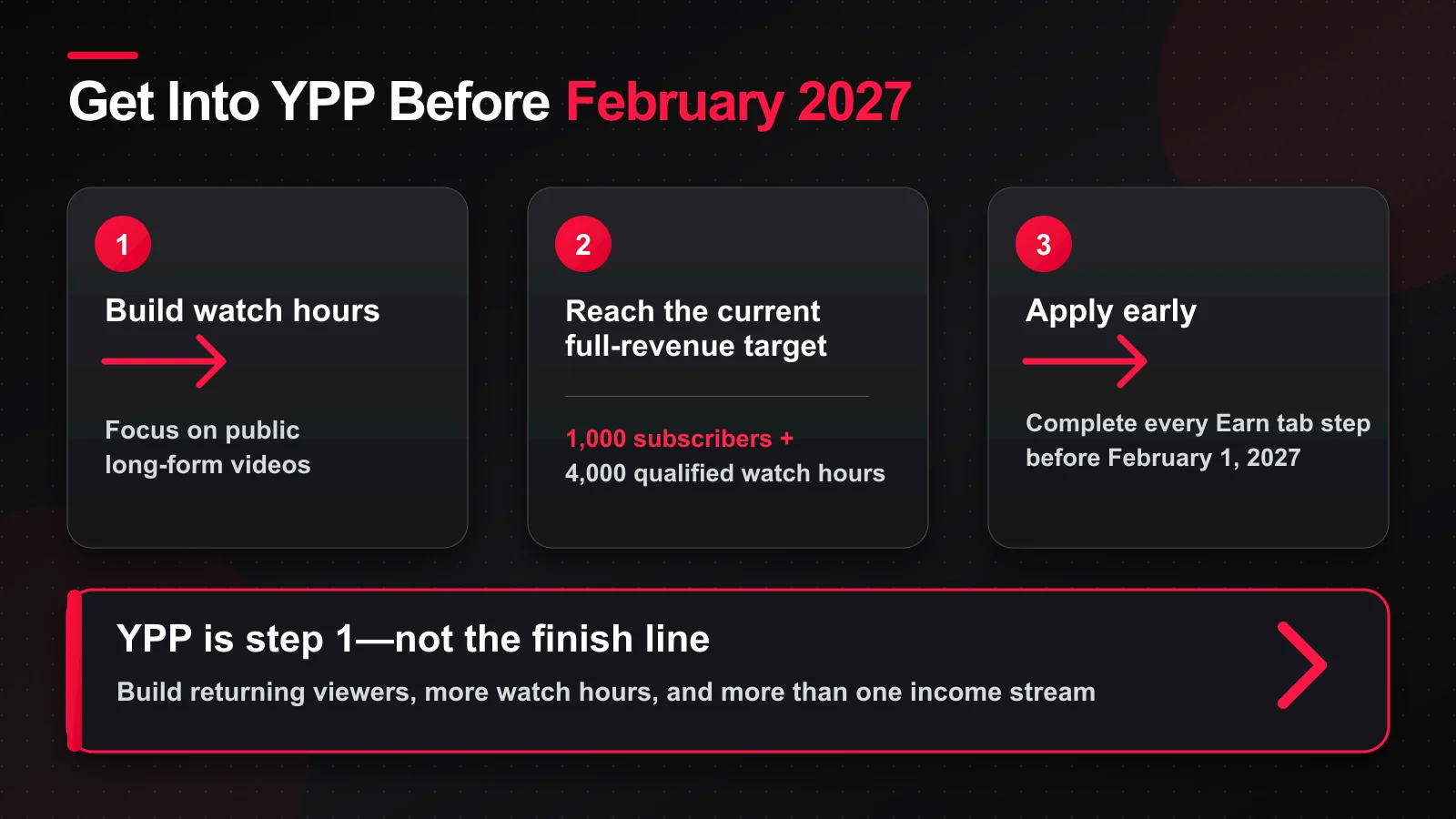 Get Into YPP Before February 2027

1

Build watch hours

Focus on public long-form videos

2

Reach the current full-revenue target

1,000 subscribers +
4,000 qualified watch hours

3

Apply early

Complete every Earn tab step before February 1, 2027

YPP is step 1—not the finish line

Build returning viewers, more watch hours, and more than one income stream